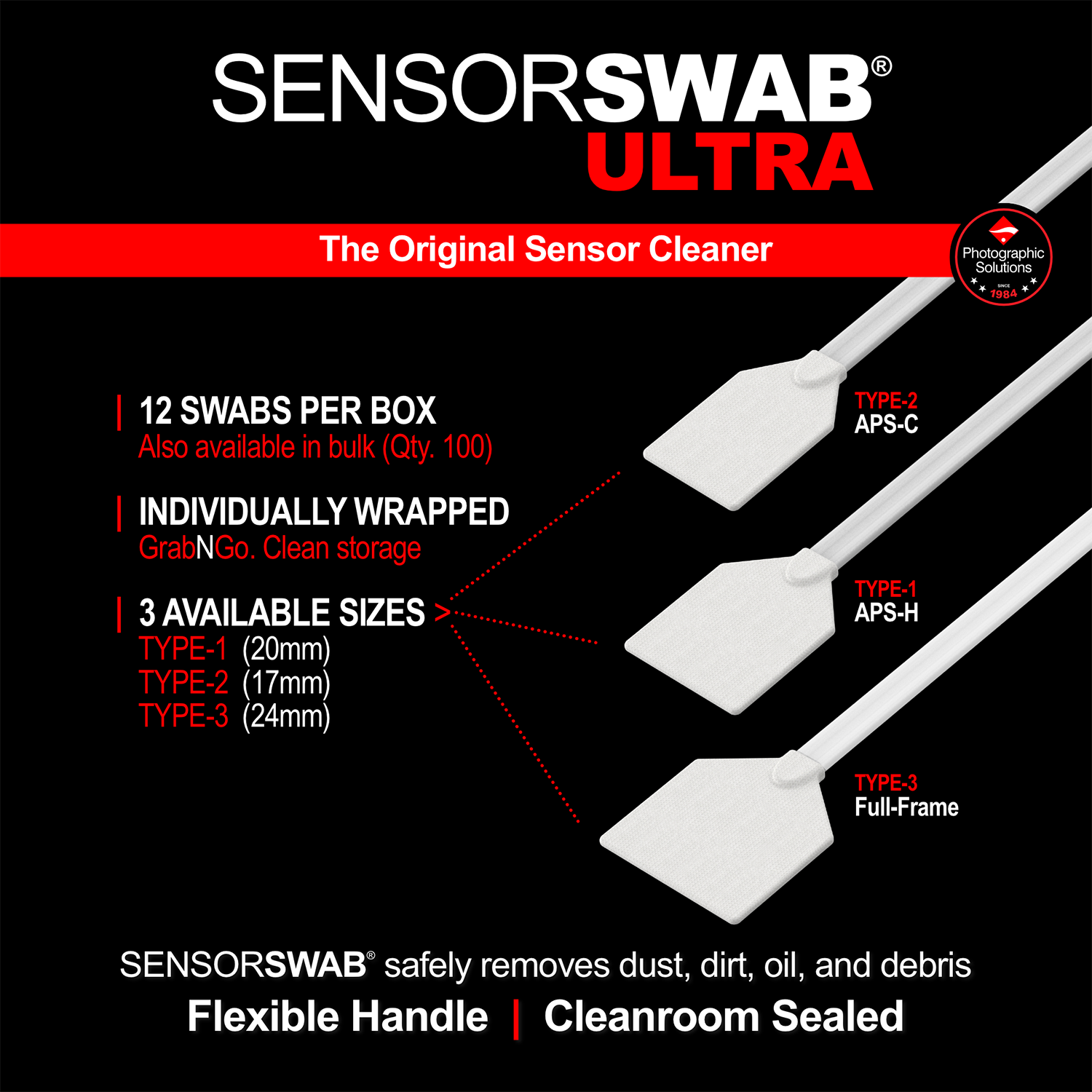 SENSORSWAB®
ULTRA

The Original Sensor Cleaner

Photographic Solutions
SINCE 1984

| 12 SWABS PER BOX
Also available in bulk (Qty. 100)

| INDIVIDUALLY WRAPPED
GrabNGo. Clean storage

| 3 AVAILABLE SIZES >
TYPE-1 (20mm)
TYPE-2 (17mm)
TYPE-3 (24mm)

TYPE-2
APS-C

TYPE-1
APS-H

TYPE-3
Full-Frame

SENSORSWAB® safely removes dust, dirt, oil, and debris
Flexible Handle | Cleanroom Sealed